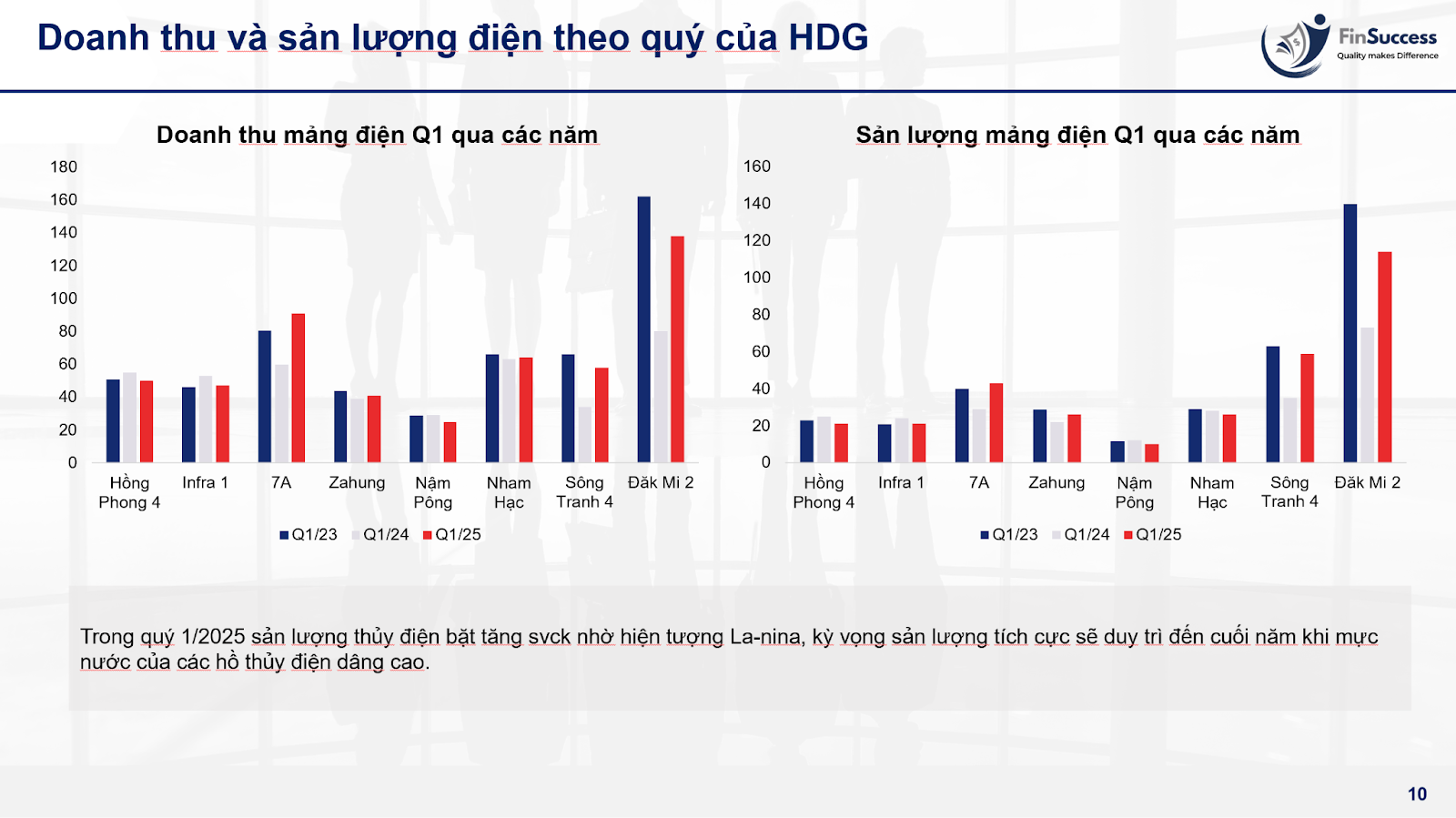 Doanh thu và sản lượng điện theo quý của HDG

FinSuccess
Quality makes Difference

Doanh thu mảng điện Q1 qua các năm

180
160
140
120
100
80
60
40
20
0

Hồng Phong 4
Infra 1
7A
Zahung
Nậm Pông
Nham Hạc
Sông Tranh 4
Đăk Mi 2

Q1/23 Q1/24 Q1/25

Sản lượng mảng điện Q1 qua các năm

160
140
120
100
80
60
40
20
0

Hồng Phong 4
Infra 1
7A
Zahung
Nậm Pông
Nham Hạc
Sông Tranh 4
Đăk Mi 2

Q1/23 Q1/24 Q1/25

Trong quý 1/2025 sản lượng thủy điện bật tăng svck nhờ hiện tượng La-nina, kỳ vọng sản lượng tích cực sẽ duy trì đến cuối năm khi mực nước của các hồ thủy điện dâng cao.

10